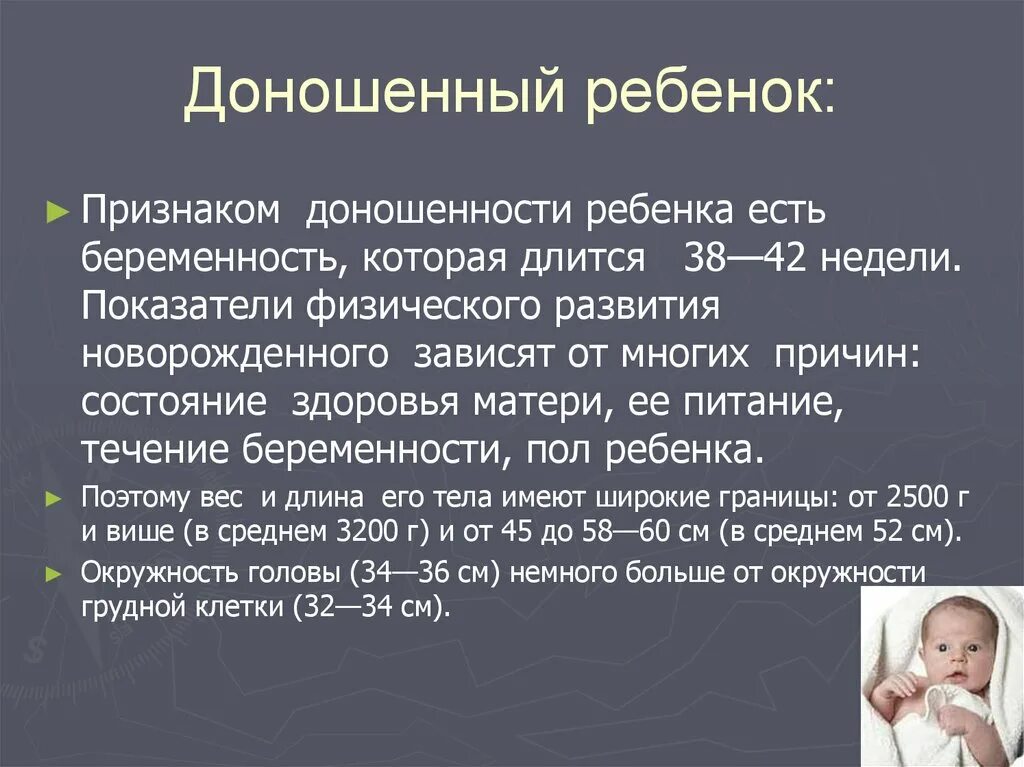 Доношенный ребенок:

► Признаком доношенности ребенка есть беременность, которая длится 38—42 недели. Показатели физического развития новорожденного зависят от многих причин: состояние здоровья матери, ее питание, течение беременности, пол ребенка.

► Поэтому вес и длина его тела имеют широкие границы: от 2500 г и више (в среднем 3200 г) и от 45 до 58—60 см (в среднем 52 см).

► Окружность головы (34—36 см) немного больше от окружности грудной клетки (32—34 см).